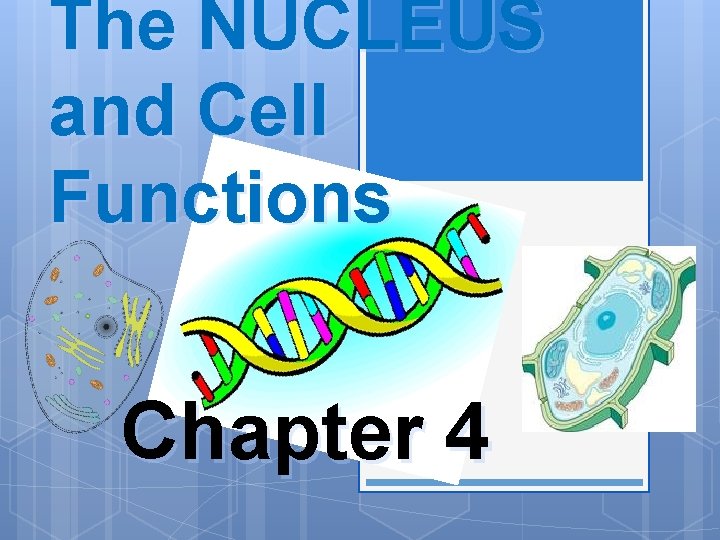 The NUCLEUS and Cell Functions

Chapter 4